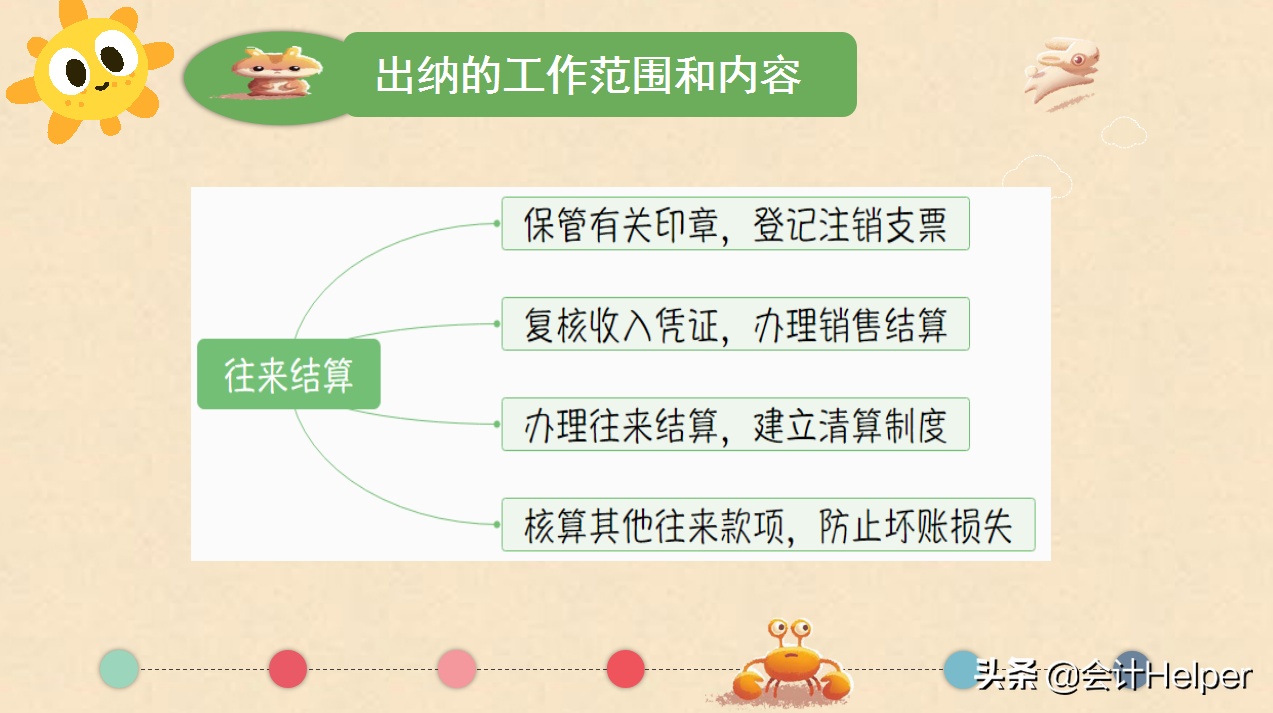 出纳的工作范围和内容

往来结算

保管有关印章，登记注销支票

复核收入凭证，办理销售结算

办理往来结算，建立清算制度

核算其他往来款项，防止坏账损失

头条 @会计Helper